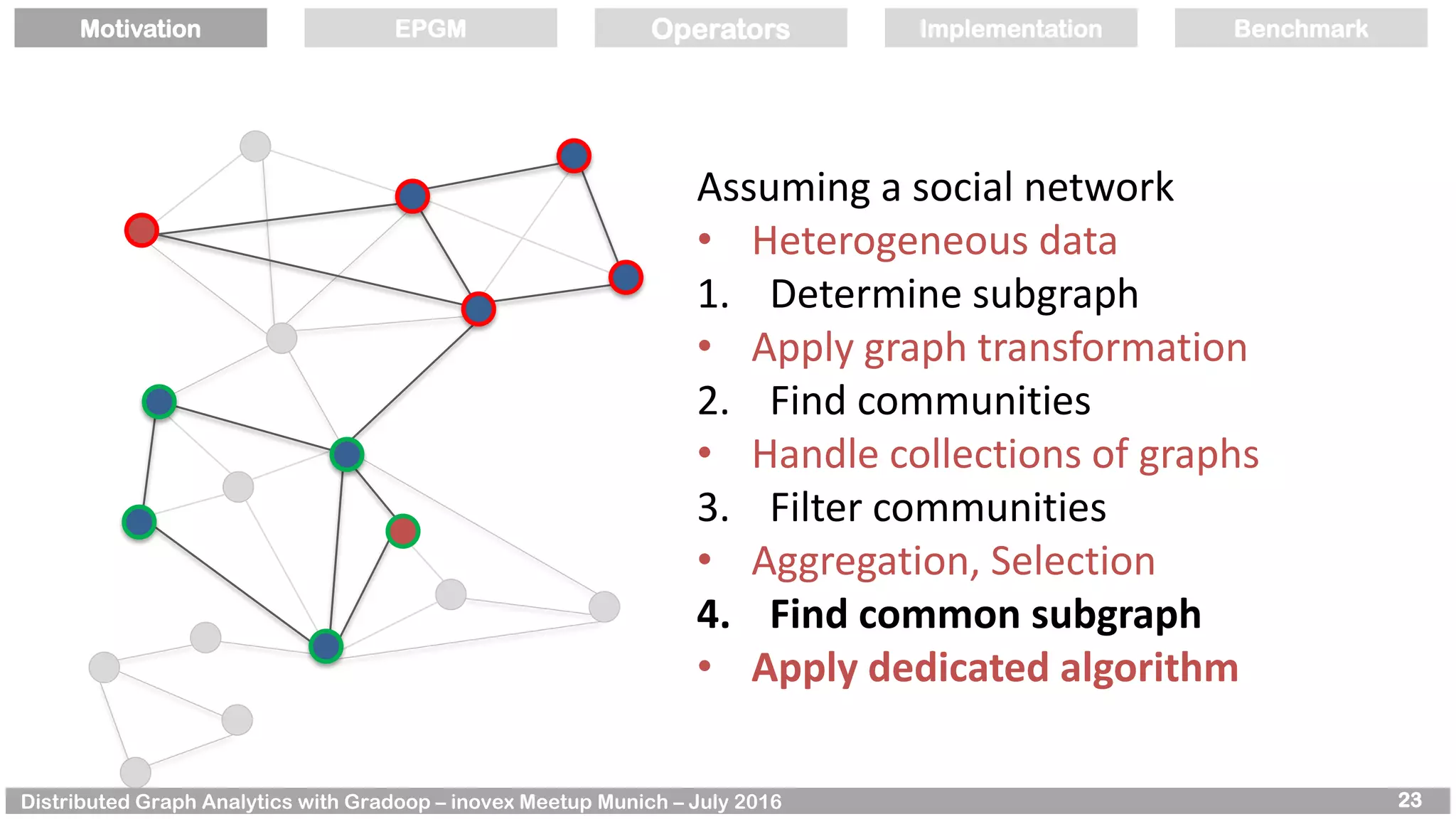 Motivation
EPGM
Operators
Implementation
Benchmark

Assuming a social network
• Heterogeneous data
1. Determine subgraph
• Apply graph transformation
2. Find communities
• Handle collections of graphs
3. Filter communities
• Aggregation, Selection
4. Find common subgraph
• Apply dedicated algorithm

Distributed Graph Analytics with Gradoop – inovex Meetup Munich – July 2016
23